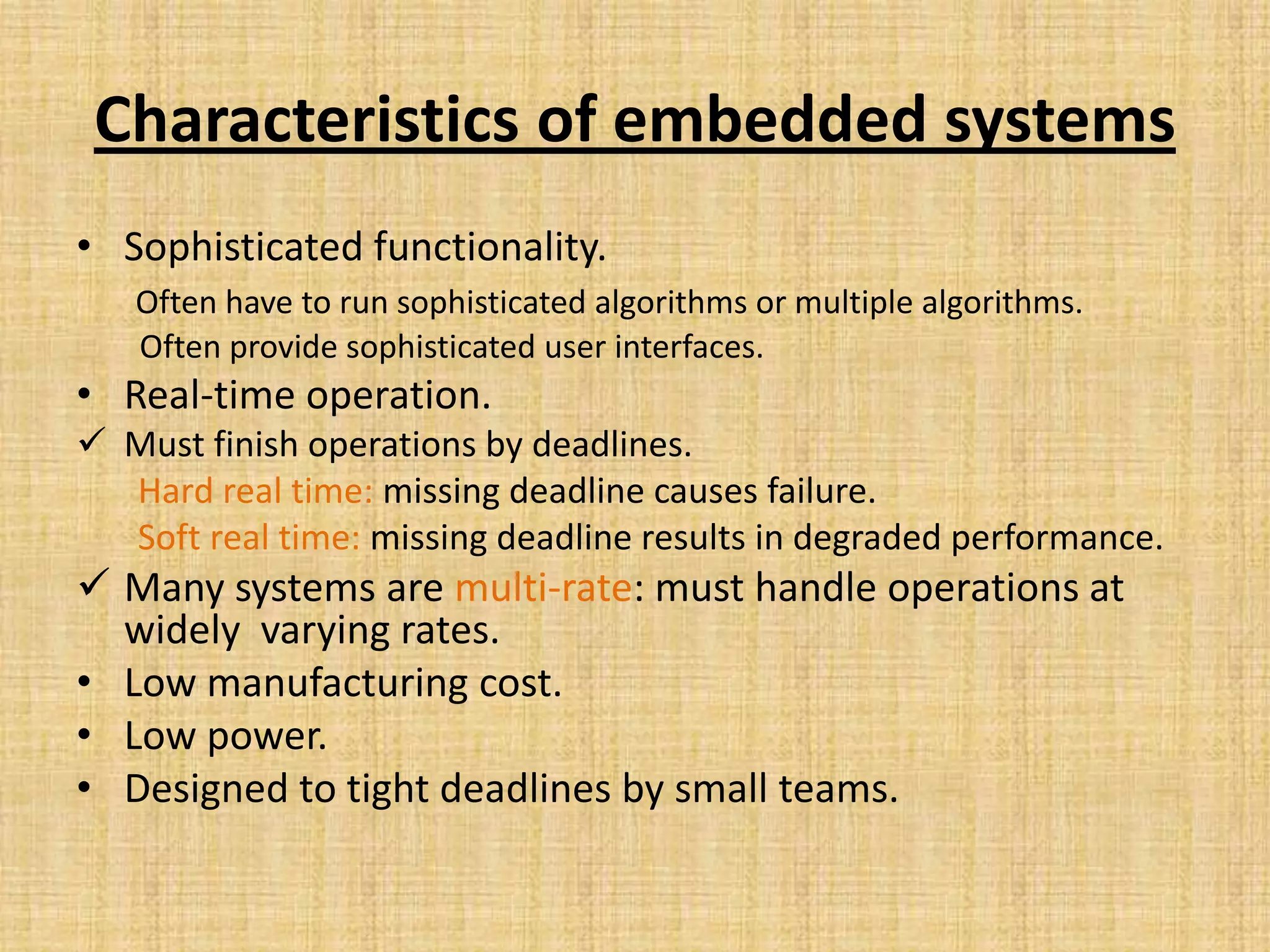 Characteristics of embedded systems

• Sophisticated functionality.

Often have to run sophisticated algorithms or multiple algorithms.

Often provide sophisticated user interfaces.

• Real-time operation.

✓ Must finish operations by deadlines.

Hard real time: missing deadline causes failure.

Soft real time: missing deadline results in degraded performance.

✓ Many systems are multi-rate: must handle operations at widely varying rates.

• Low manufacturing cost.

• Low power.

• Designed to tight deadlines by small teams.